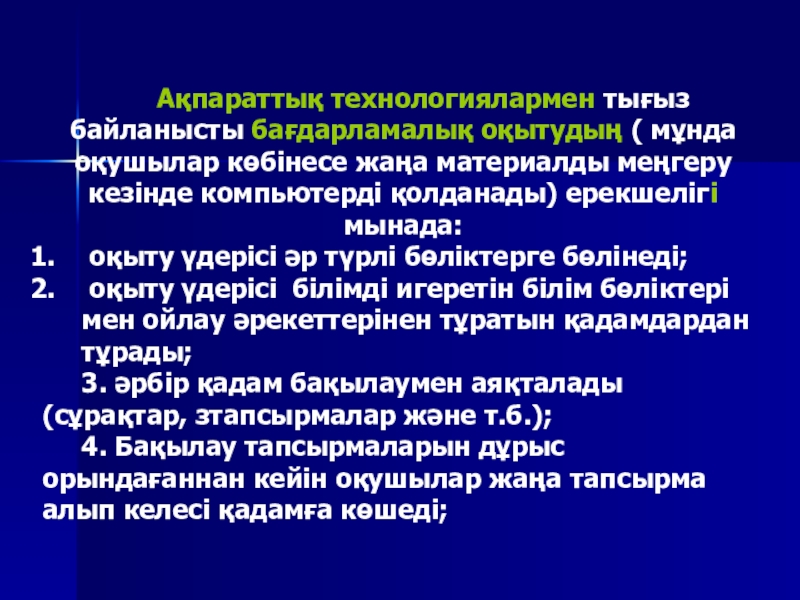 Ақпараттық технологиялармен тығыз байланысты бағдарламалық оқытудың ( мұнда оқушылар көбінесе жаңа материалды меңгеру кезінде компьютерді қолданады) ерекшелігі мынада:

1. оқыту үдерісі әр түрлі бөліктерге бөлінеді;
2. оқыту үдерісі білімді игеретін білім бөліктері мен ойлау әрекеттерінен тұратын қадамдардан тұрады;

3. әрбір қадам бақылаумен аяқталады (сұрақтар, зтапсырмалар және т.б.);

4. Бақылау тапсырмаларын дұрыс орындағаннан кейін оқушылар жаңа тапсырма алып келесі қадамға көшеді;